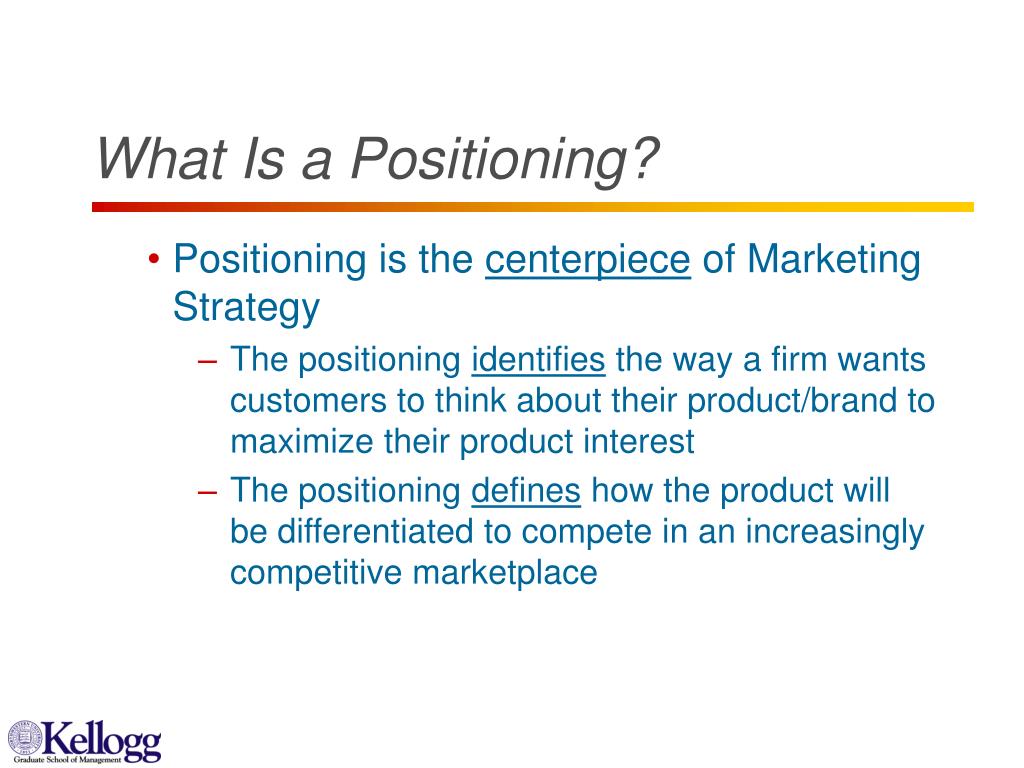 What Is a Positioning?

• Positioning is the centerpiece of Marketing Strategy

– The positioning identifies the way a firm wants customers to think about their product/brand to maximize their product interest

– The positioning defines how the product will be differentiated to compete in an increasingly competitive marketplace

Kellogg
Graduate School of Management